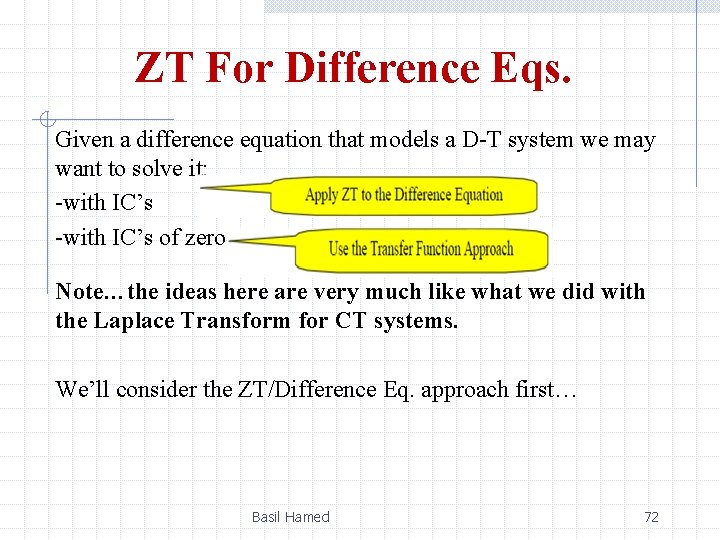 ZT For Difference Eqs.

Given a difference equation that models a D-T system we may want to solve it:

-with IC's

Apply ZT to the Difference Equation

-with IC's of zero

Use the Transfer Function Approach

Note… the ideas here are very much like what we did with the Laplace Transform for CT systems.

We'll consider the ZT/Difference Eq. approach first…

Basil Hamed

72